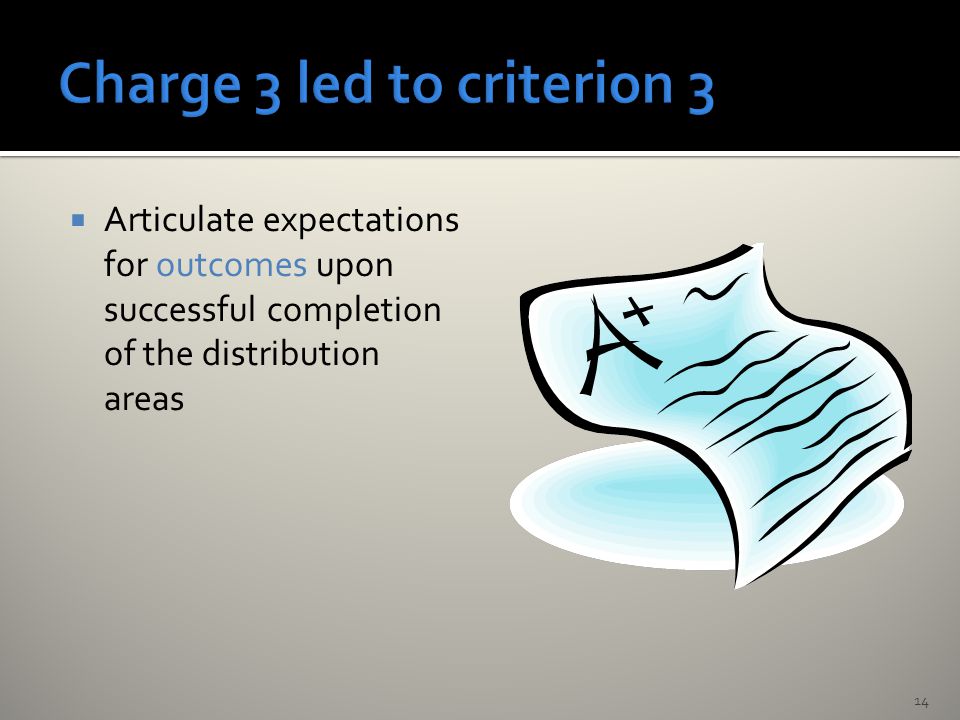 Charge 3 led to criterion 3

Articulate expectations for outcomes upon successful completion of the distribution areas

A+

14